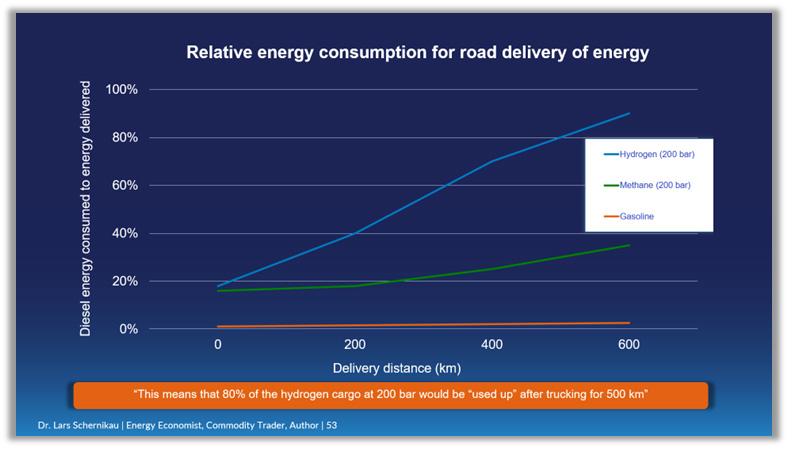 Relative energy consumption for road delivery of energy

Diesel energy consumed to energy delivered

100%
80%
60%
40%
20%
0%

0
200
400
600

Delivery distance (km)

Hydrogen (200 bar)
Methane (200 bar)
Gasoline

"This means that 80% of the hydrogen cargo at 200 bar would be "used up" after trucking for 500 km"

Dr. Lars Schernikau | Energy Economist, Commodity Trader, Author | 53